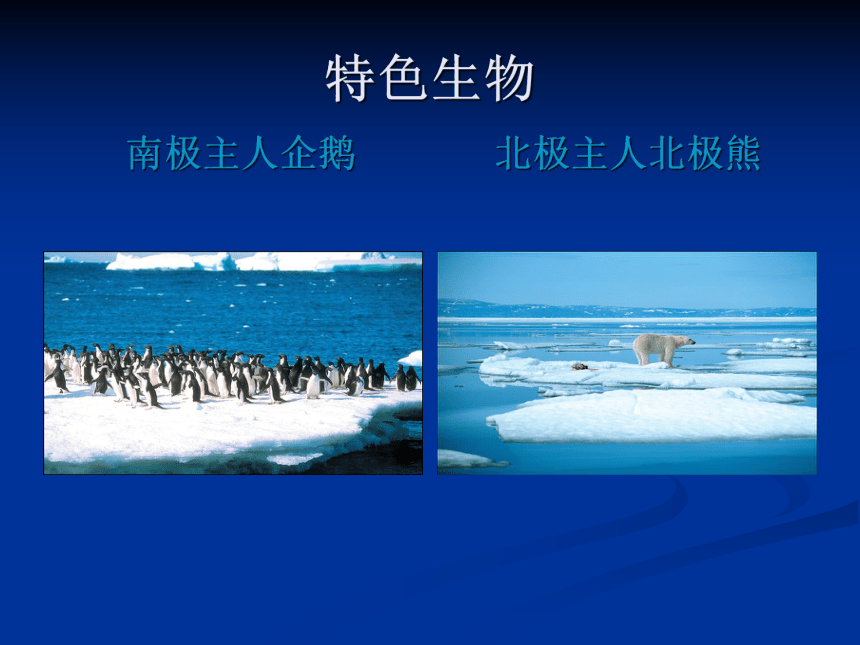 特色生物

南极主人企鹅

北极主人北极熊